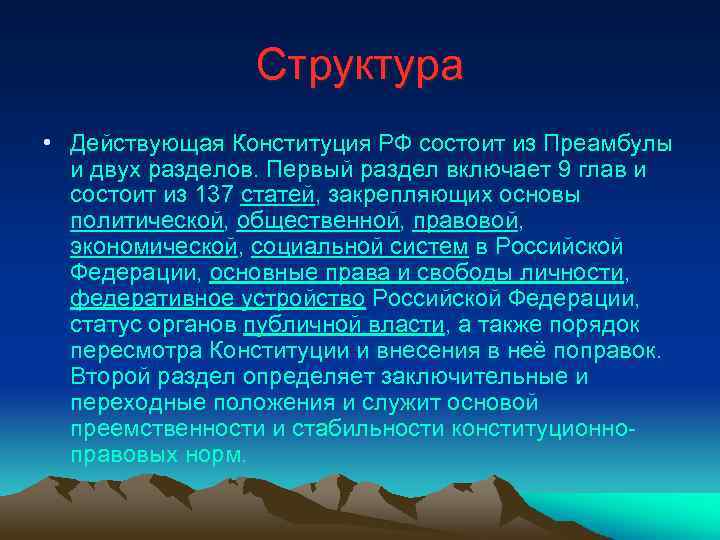 Структура

• Действующая Конституция РФ состоит из Преамбулы и двух разделов. Первый раздел включает 9 глав и состоит из 137 статей, закрепляющих основы политической, общественной, правовой, экономической, социальной систем в Российской Федерации, основные права и свободы личности, федеративное устройство Российской Федерации, статус органов публичной власти, а также порядок пересмотра Конституции и внесения в неё поправок. Второй раздел определяет заключительные и переходные положения и служит основой преемственности и стабильности конституционно-правовых норм.